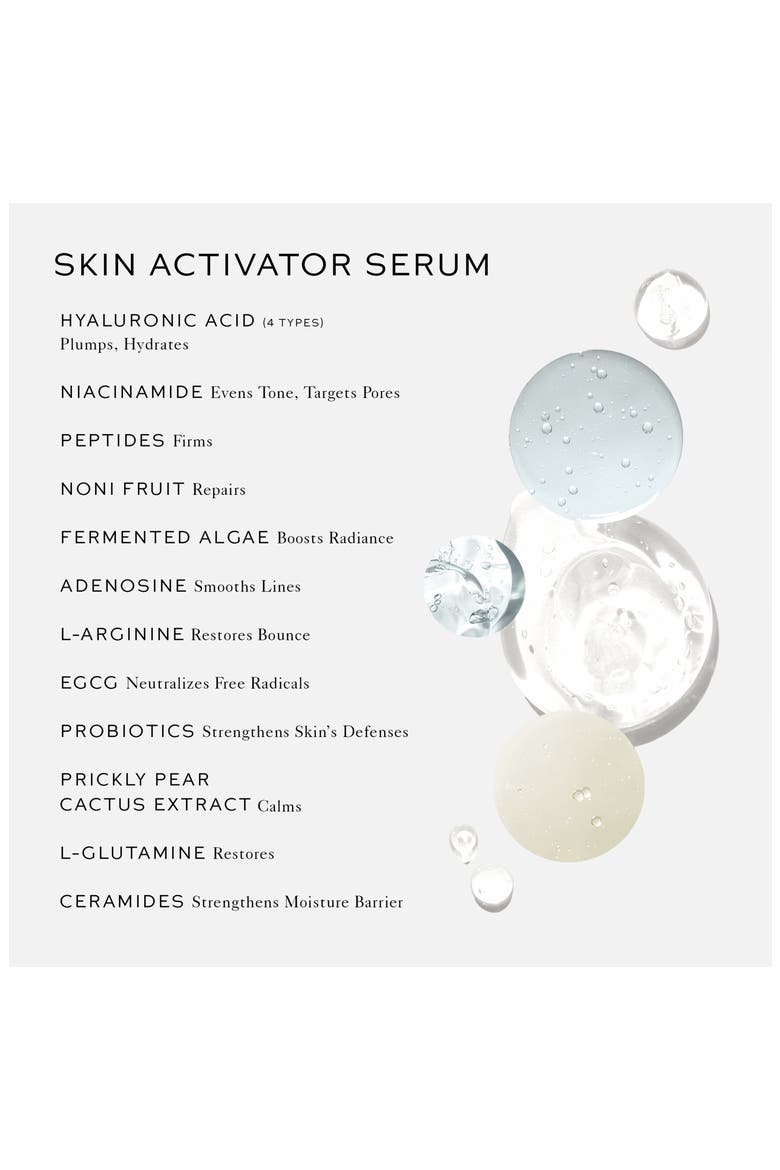 SKIN ACTIVATOR SERUM

HYALURONIC ACID (4 TYPES)
Plumps, Hydrates

NIACINAMIDE Evens Tone, Targets Pores

PEPTIDES Firms

NONI FRUIT Repairs

FERMENTED ALGAE Boosts Radiance

ADENOSINE Smooths Lines

L-ARGININE Restores Bounce

EGCG Neutralizes Free Radicals

PROBIOTICS Strengthens Skin's Defenses

PRICKLY PEAR
CACTUS EXTRACT Calms

L-GLUTAMINE Restores

CERAMIDES Strengthens Moisture Barrier